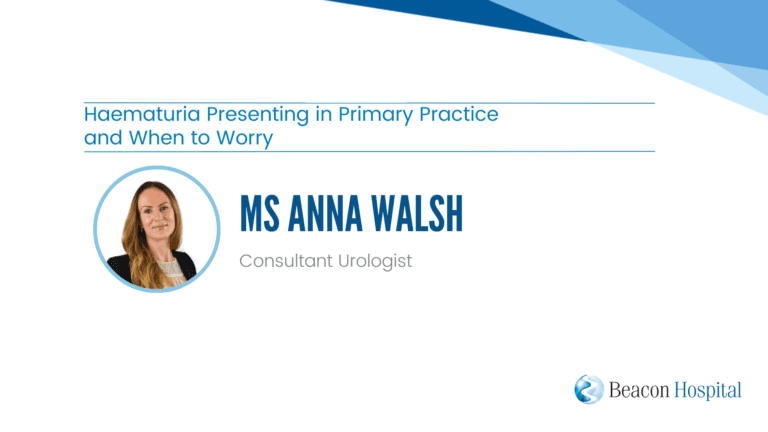 Haematuria Presenting in Primary Practice and When to Worry

MS ANNA WALSH

Consultant Urologist

Beacon Hospital